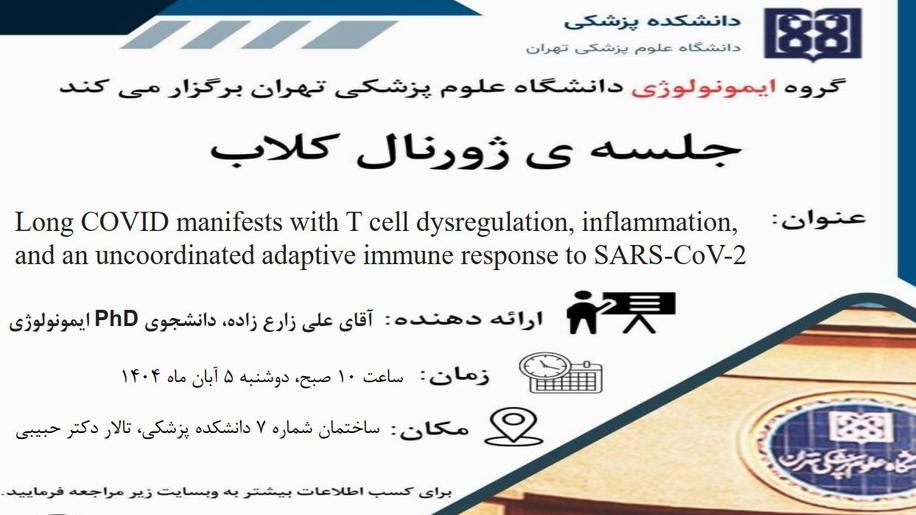 دانشکده پزشکی
دانشگاه علوم پزشکی تهران

گروه ایمونولوژی دانشگاه علوم پزشکی تهران برگزار می کند

جلسه ی ژورنال کلاب

عنوان: Long COVID manifests with T cell dysregulation, inflammation, and an uncoordinated adaptive immune response to SARS-CoV-2

ارائه دهنده: آقای علی زارع زاده، دانشجوی PhD ایمونولوژی

زمان: ساعت ۱۰ صبح، دوشنبه ۵ آبان ماه ۱۴۰۴

مکان: ساختمان شماره ۷ دانشکده پزشکی، تالار دکتر حبیبی

برای کسب اطلاعات بیشتر به وبسایت زیر مراجعه فرمایید.

دانشگاه علوم پزشکی تهران